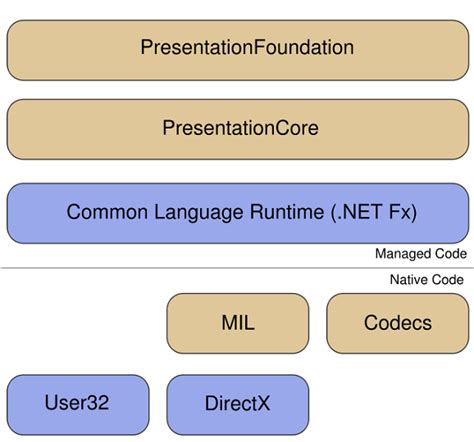 PresentationFoundation

PresentationCore

Common Language Runtime (.NET Fx)

Managed Code

Native Code

MIL

Codecs

User32

DirectX